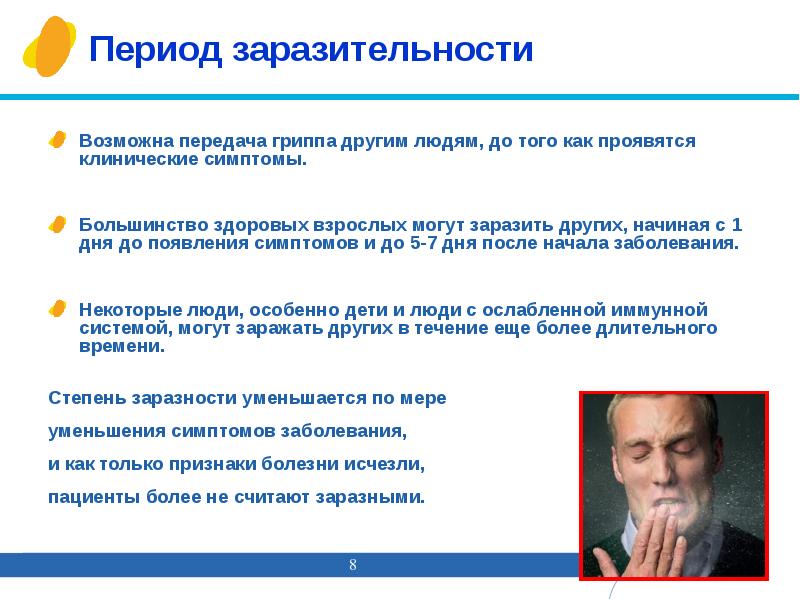 Период заразительности

Возможна передача гриппа другим людям, до того как проявятся клинические симптомы.

Большинство здоровых взрослых могут заразить других, начиная с 1 дня до появления симптомов и до 5-7 дня после начала заболевания.

Некоторые люди, особенно дети и люди с ослабленной иммунной системой, могут заражать других в течение еще более длительного времени.

Степень заразности уменьшается по мере уменьшения симптомов заболевания, и как только признаки болезни исчезли, пациенты более не считают заразными.

8